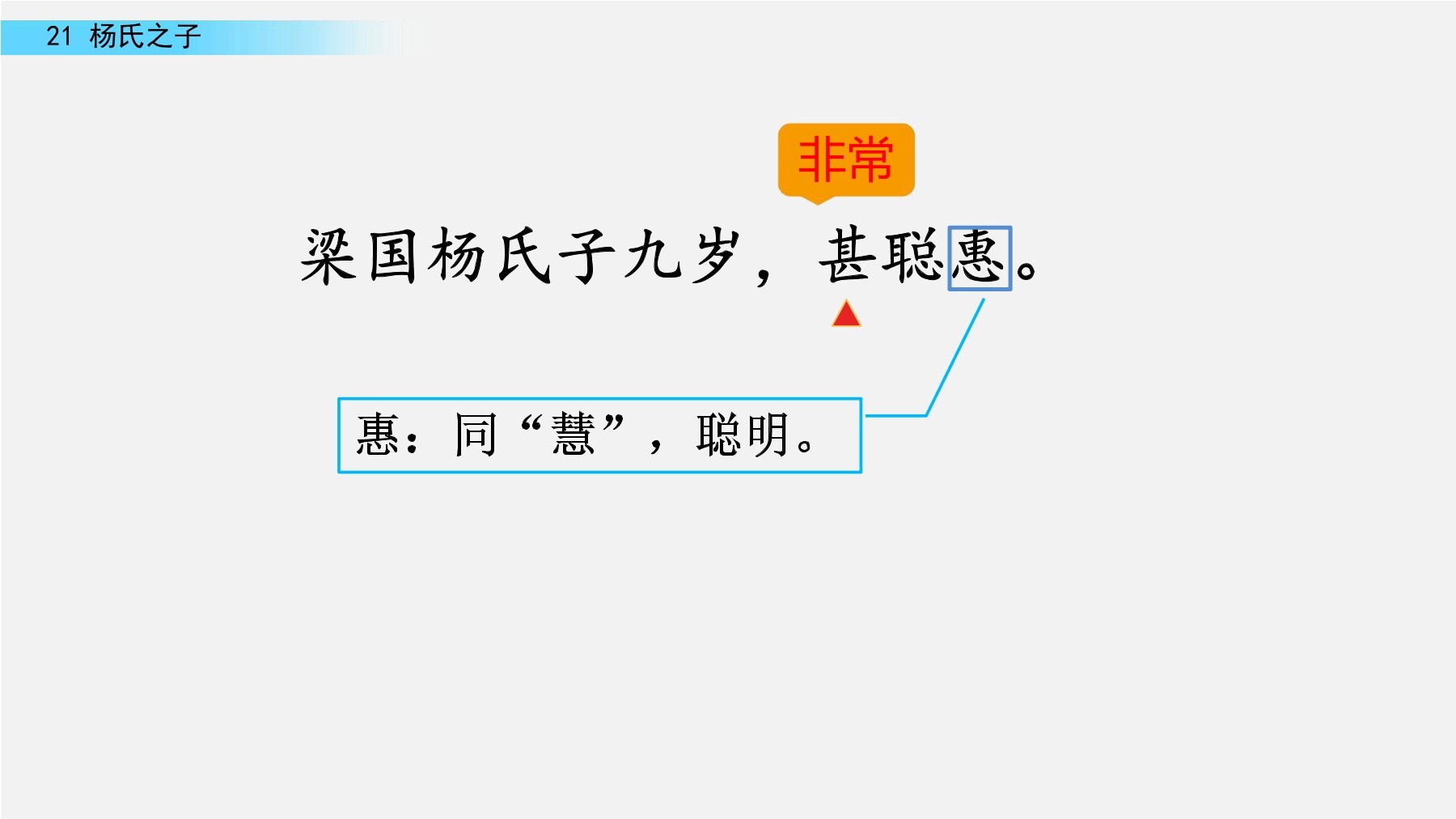 21 杨氏之子

非常

梁国杨氏子九岁，甚聪惠。

惠：同“慧”，聪明。